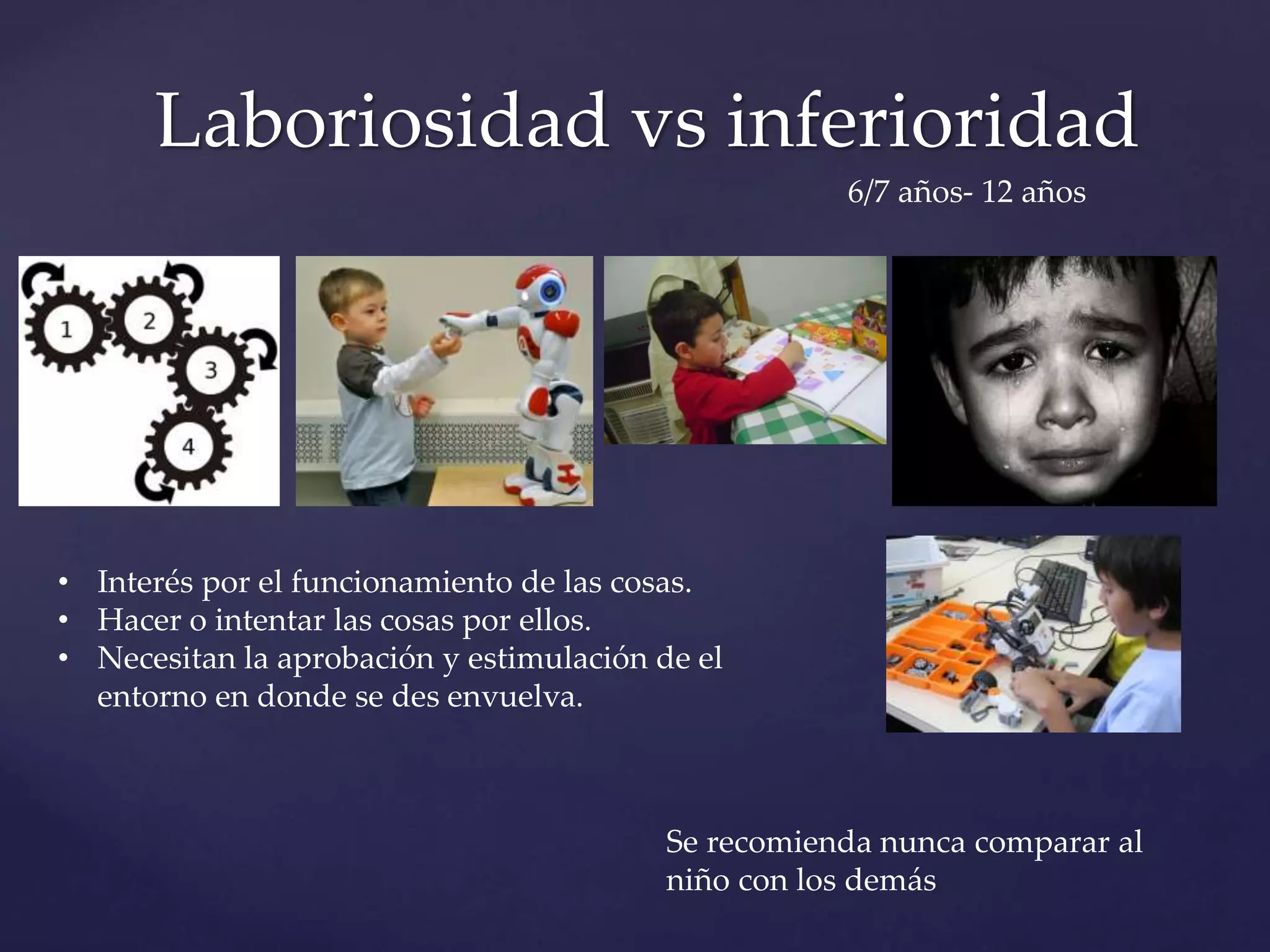 Laboriosidad vs inferioridad

6/7 años- 12 años

1
2
3
4

• Interés por el funcionamiento de las cosas.
• Hacer o intentar las cosas por ellos.
• Necesitan la aprobación y estimulación de el entorno en donde se des envuelva.

Se recomienda nunca comparar al niño con los demás